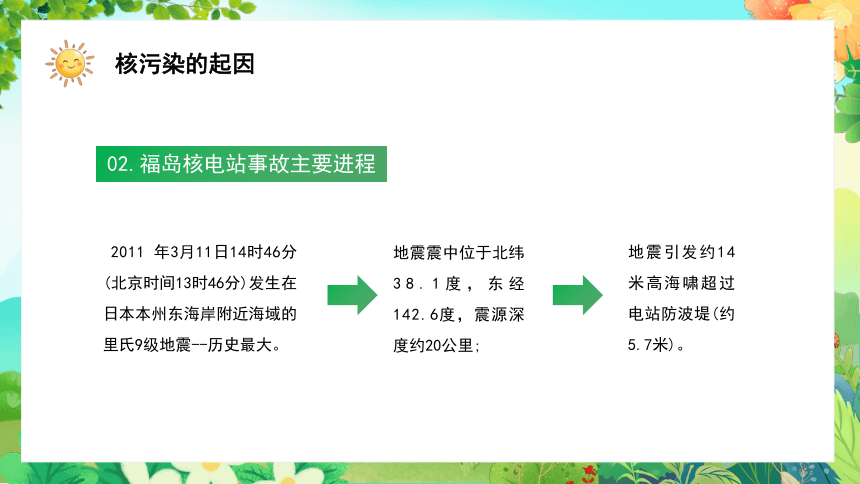 核污染的起因

02.福岛核电站事故主要进程

2011 年3月11日14时46分(北京时间13时46分)发生在日本本州东海岸附近海域的里氏9级地震--历史最大。

地震震中位于北纬38.1度，东经142.6度，震源深度约20公里;

地震引发约14米高海啸超过电站防波堤(约5.7米)。